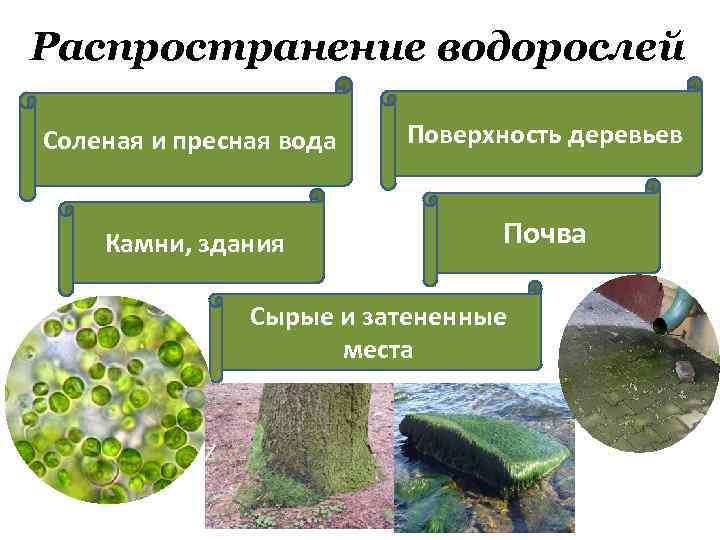 Распространение водорослей

Соленая и пресная вода

Поверхность деревьев

Камни, здания

Почва

Сырые и затененные места